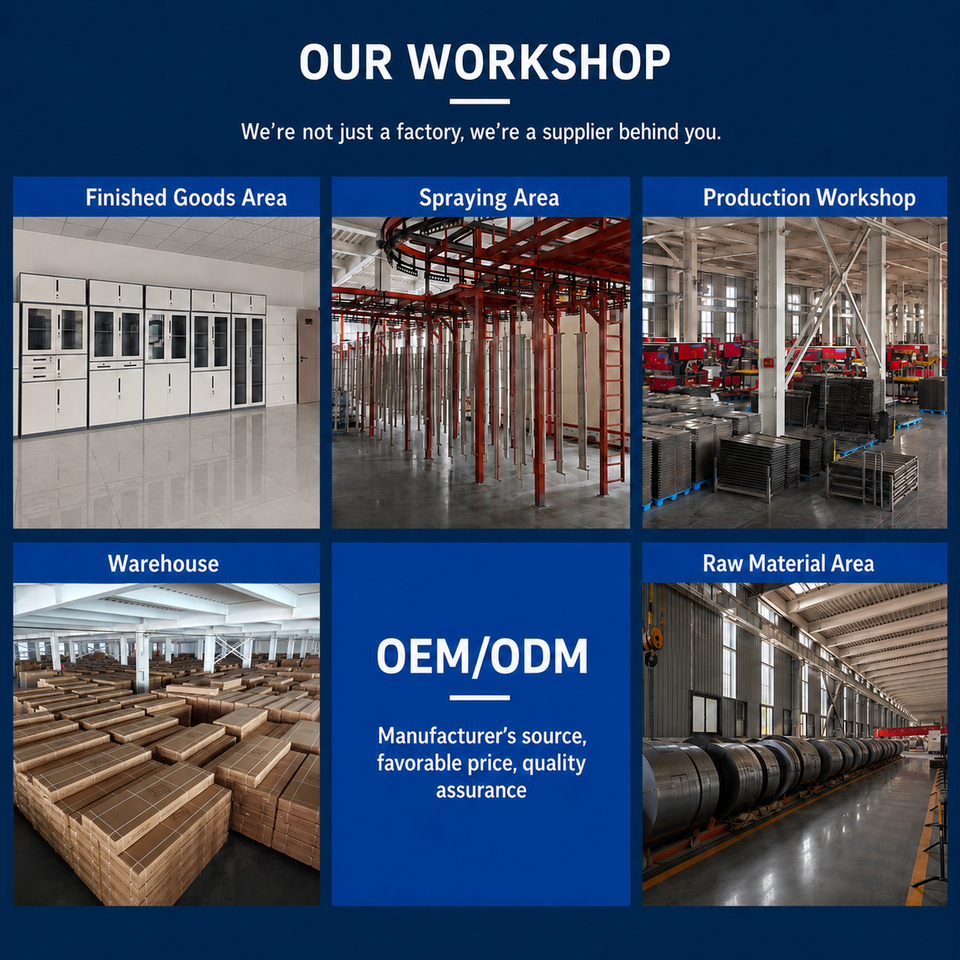 OUR WORKSHOP

We're not just a factory, we're a supplier behind you.

Finished Goods Area

Spraying Area

Production Workshop

Warehouse

OEM/ODM

Manufacturer's source, favorable price, quality assurance

Raw Material Area